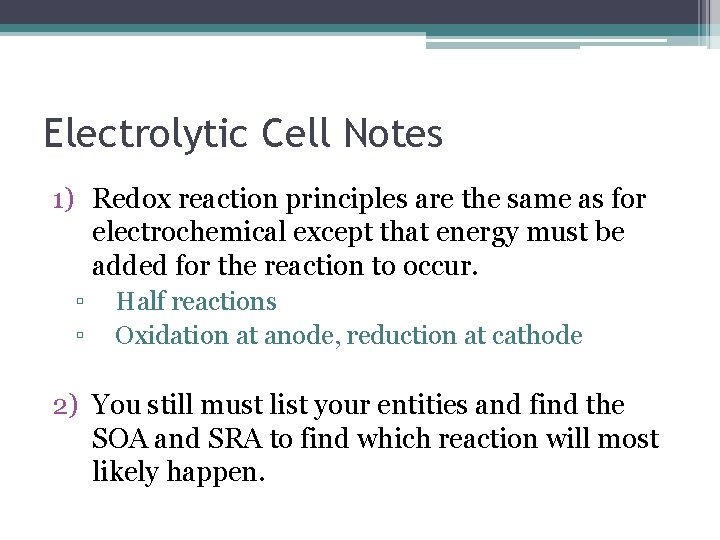 Electrolytic Cell Notes

1) Redox reaction principles are the same as for electrochemical except that energy must be added for the reaction to occur.
▫ Half reactions
▫ Oxidation at anode, reduction at cathode

2) You still must list your entities and find the SOA and SRA to find which reaction will most likely happen.